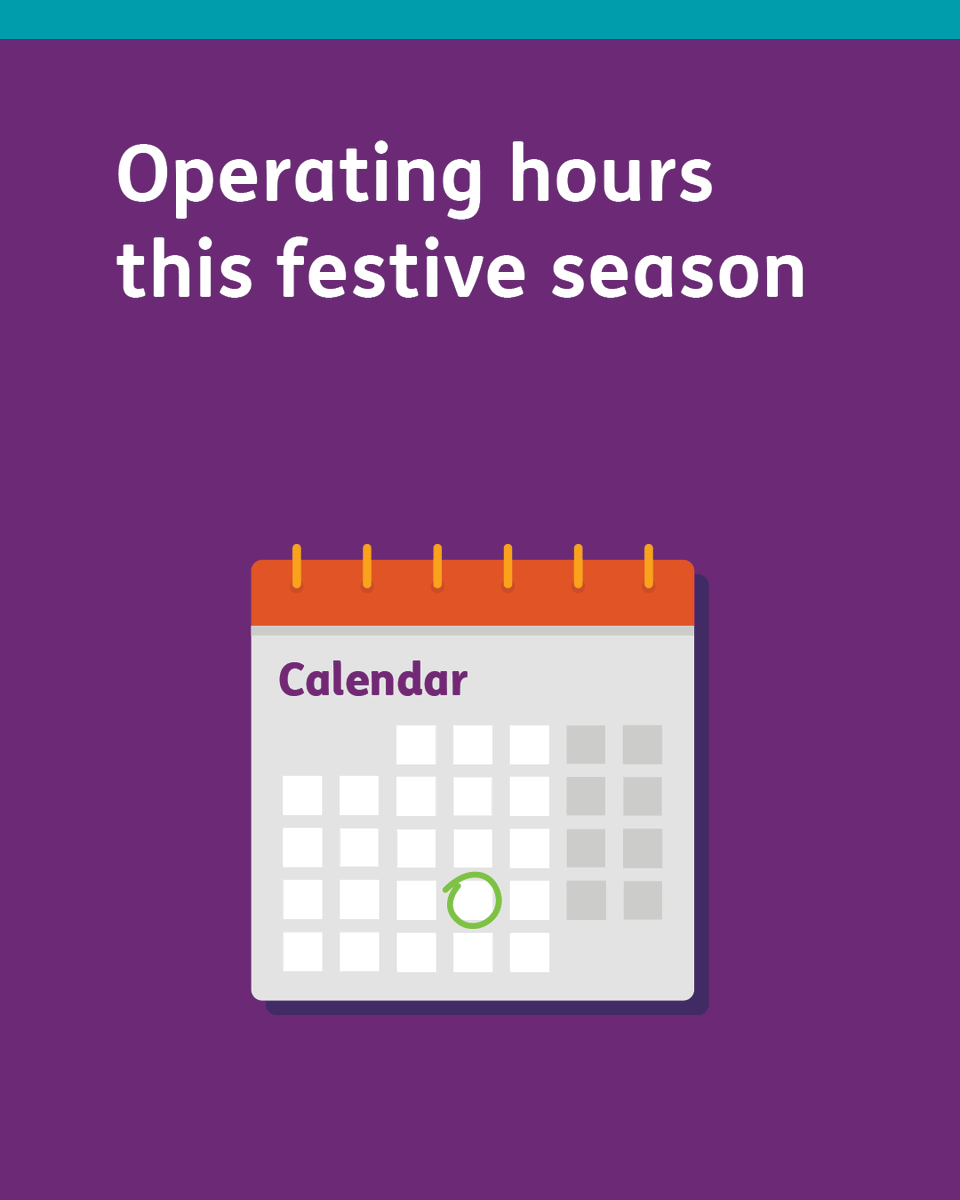 Operating hours this festive season

Calendar